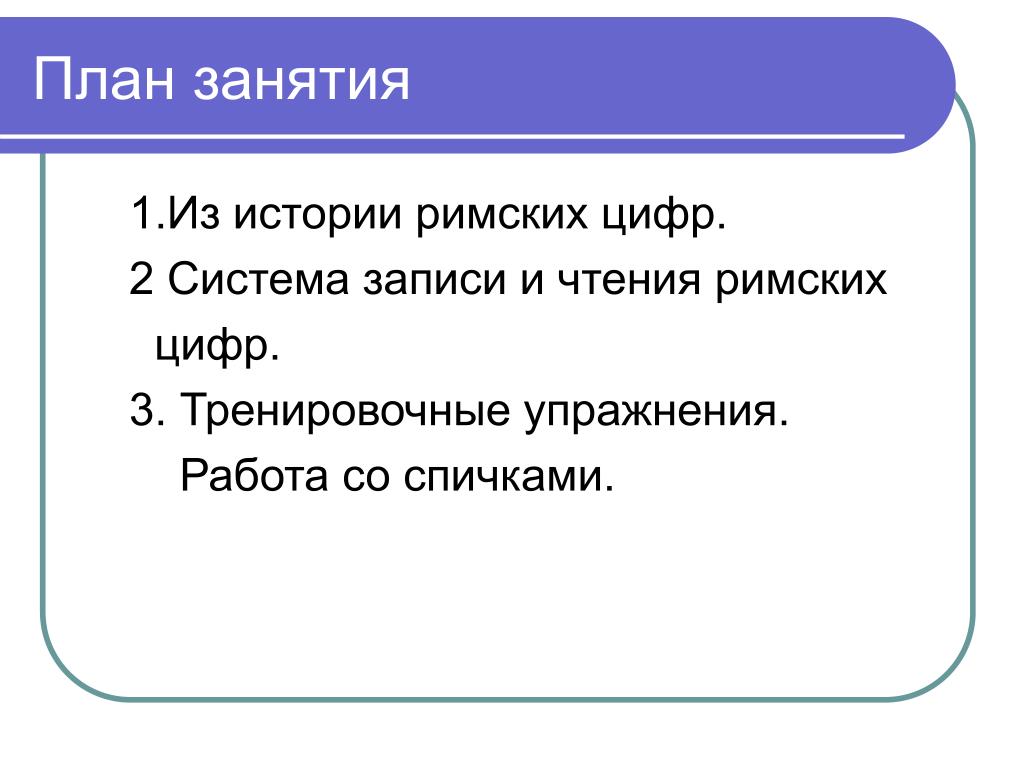 План занятия

1.Из истории римских цифр.

2 Система записи и чтения римских цифр.

3. Тренировочные упражнения. Работа со спичками.